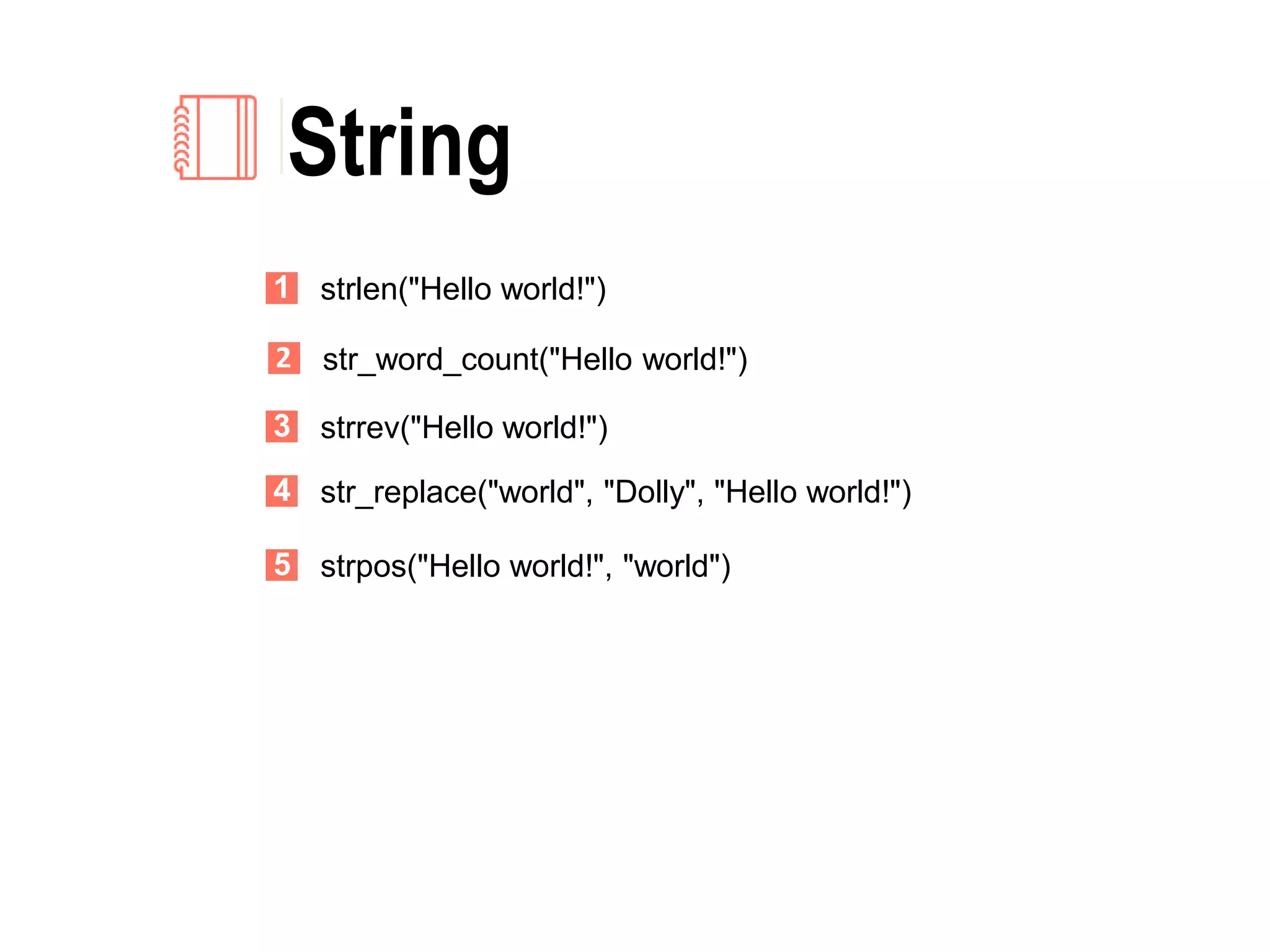 String

1 strlen("Hello world!")

2 str_word_count("Hello world!")

3 strrev("Hello world!")

4 str_replace("world", "Dolly", "Hello world!")

5 strpos("Hello world!", "world")